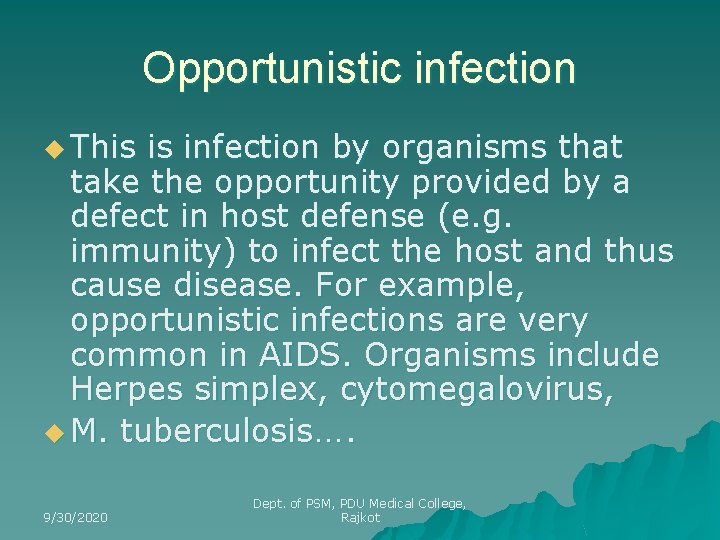 Opportunistic infection

• This is infection by organisms that take the opportunity provided by a defect in host defense (e.g. immunity) to infect the host and thus cause disease. For example, opportunistic infections are very common in AIDS. Organisms include Herpes simplex, cytomegalovirus,
• M. tuberculosis….

9/30/2020

Dept. of PSM, PDU Medical College, Rajkot